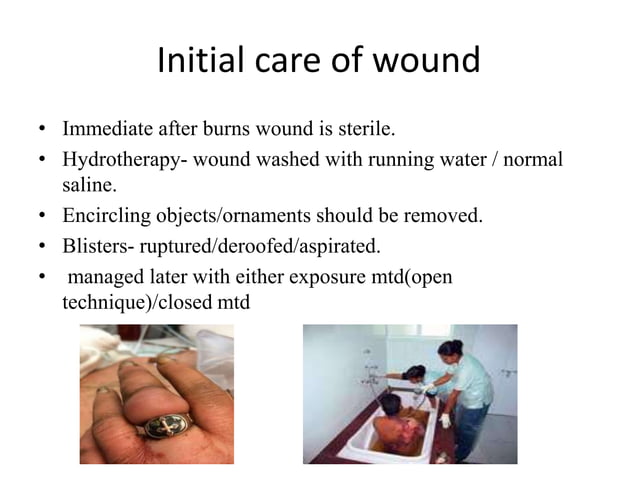 Initial care of wound

• Immediate after burns wound is sterile.
• Hydrotherapy- wound washed with running water / normal saline.
• Encircling objects/ornaments should be removed.
• Blisters- ruptured/deroofed/aspirated.
• managed later with either exposure mtd(open technique)/closed mtd